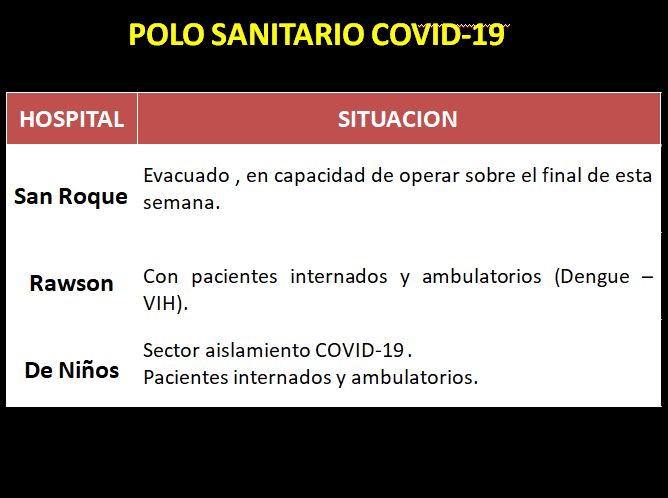 POLO SANITARIO COVID-19

| HOSPITAL | SITUACION |
|---|---|
| San Roque | Evacuado , en capacidad de operar sobre el final de esta semana. |
| Rawson | Con pacientes internados y ambulatorios (Dengue – VIH). |
| De Niños | Sector aislamiento COVID-19 . Pacientes internados y ambulatorios. |